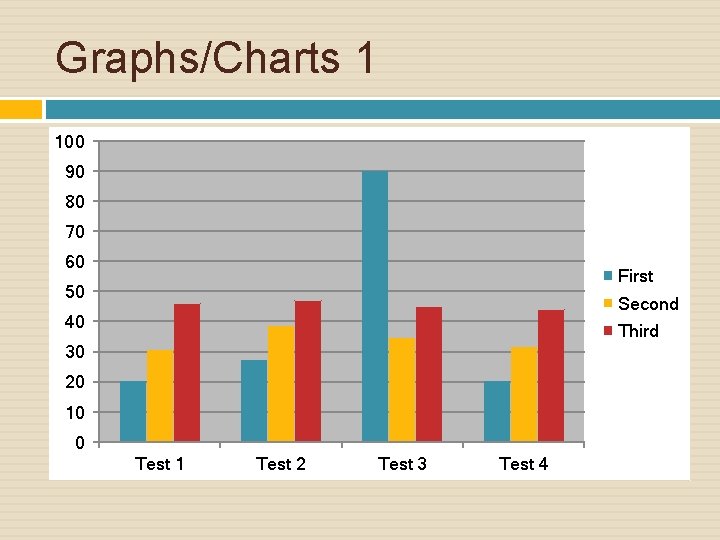 Graphs/Charts 1

100
90
80
70
60
50
40
30
20
10
0

Test 1
Test 2
Test 3
Test 4

First
Second
Third